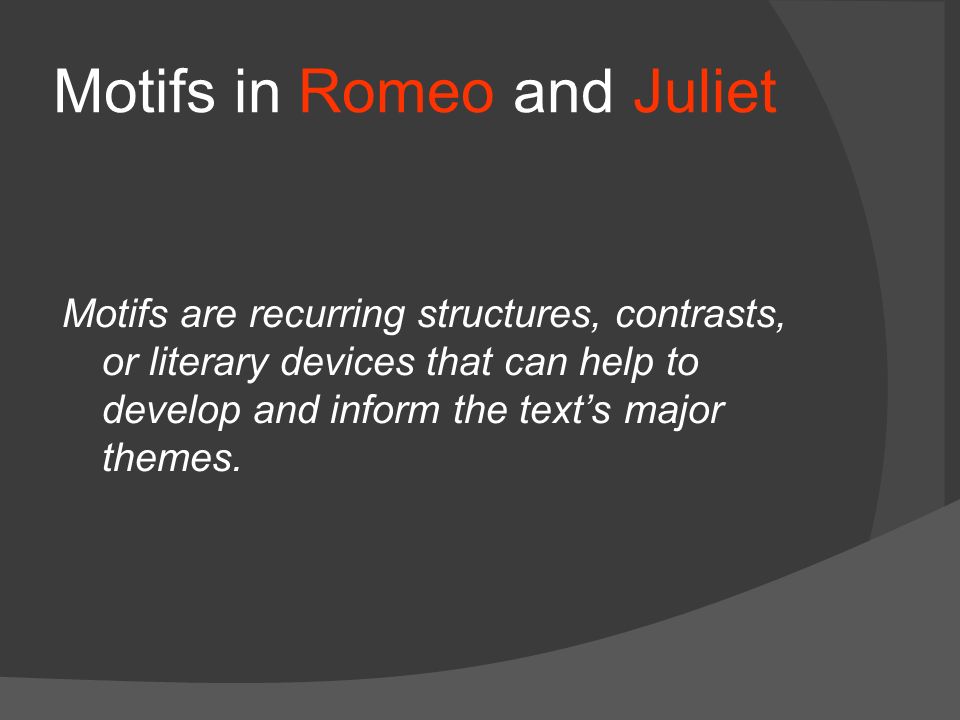 Motifs in Romeo and Juliet

Motifs are recurring structures, contrasts, or literary devices that can help to develop and inform the text’s major themes.